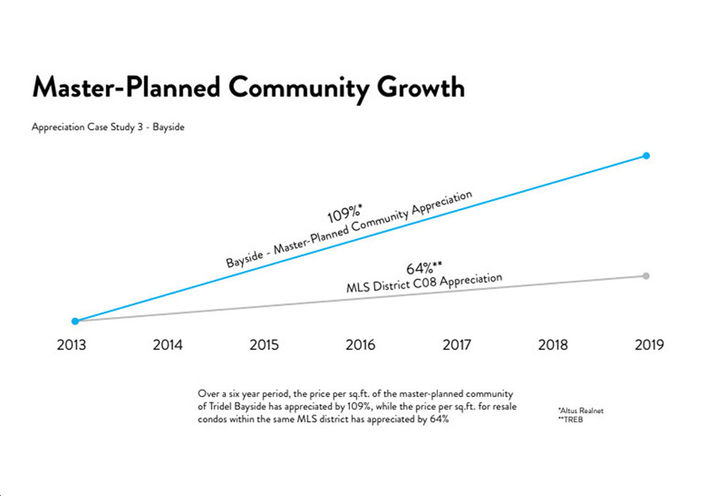 Master-Planned Community Growth

Appreciation Case Study 3 - Bayside

109%*
Bayside - Master-Planned Community Appreciation

64%**
MLS District C08 Appreciation

2013
2014
2015
2016
2017
2018
2019

Over a six year period, the price per sq.ft. of the master-planned community of Tridel Bayside has appreciated by 109%, while the price per sq.ft. for resale condos within the same MLS district has appreciated by 64%

*Altus Realnet
**TREB